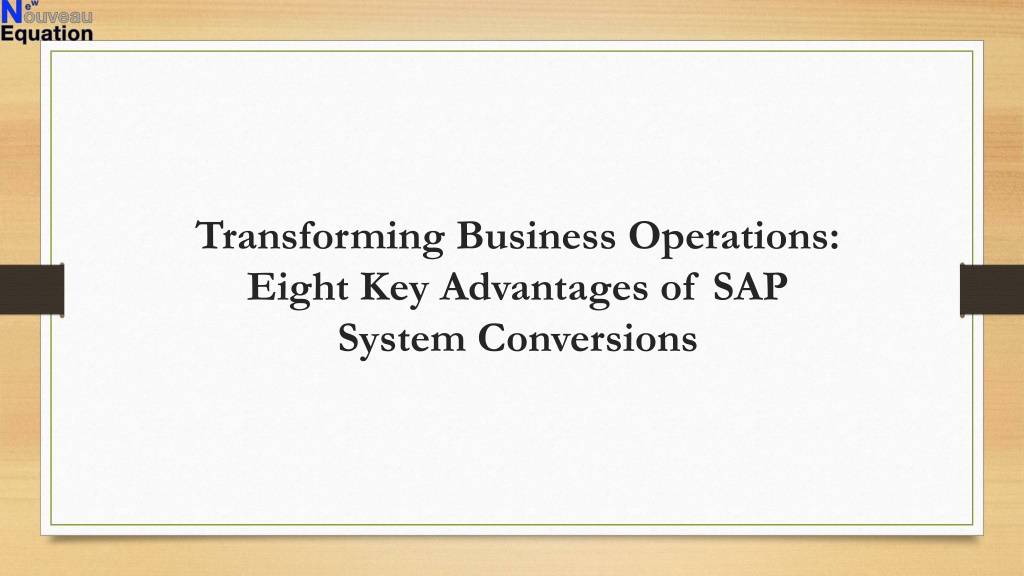 New Nouveau Equation

Transforming Business Operations: Eight Key Advantages of SAP System Conversions